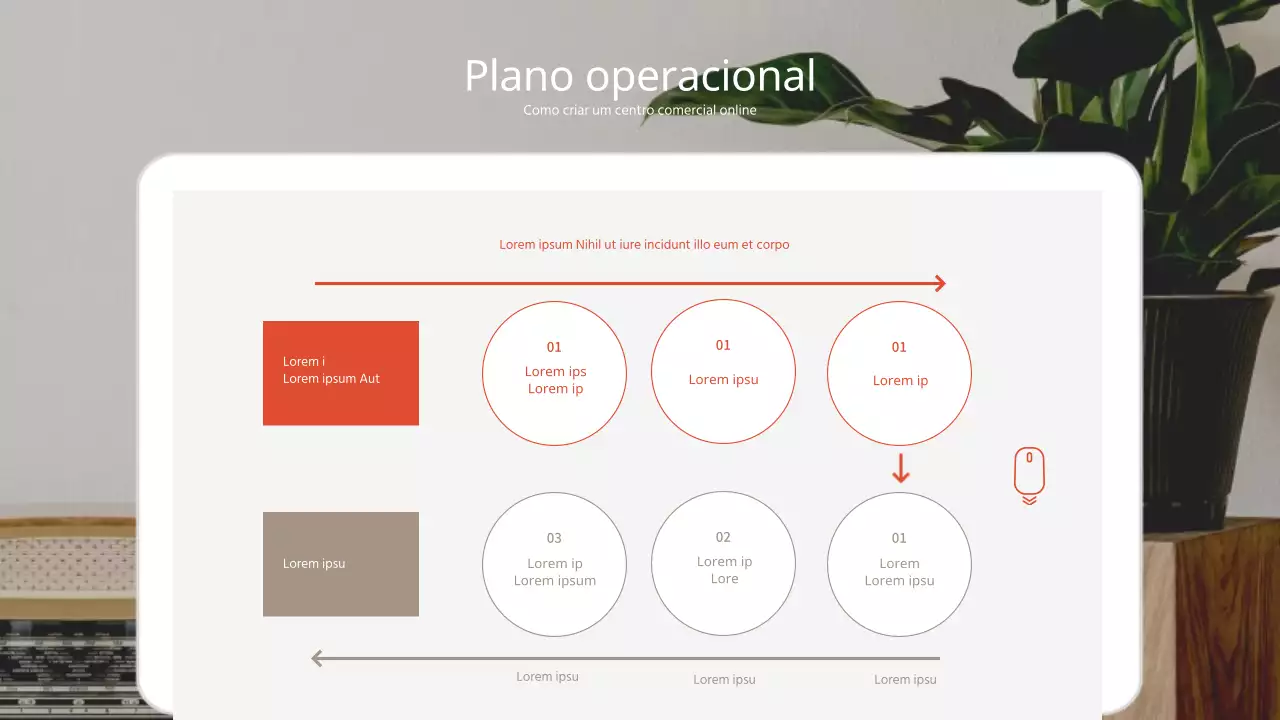 Plano operacional
Como criar um centro comercial online

Lorem ipsum Nihil ut iure incidunt illo eum et corpo

Lorem i
Lorem ipsum Aut

01
Lorem ips
Lorem ip

01
Lorem ipsu

01
Lorem ip

Lorem ipsu

03
Lorem ip
Lorem ipsum

02
Lorem ip
Lore

01
Lorem
Lorem ipsu

Lorem ipsu
Lorem ipsu
Lorem ipsu